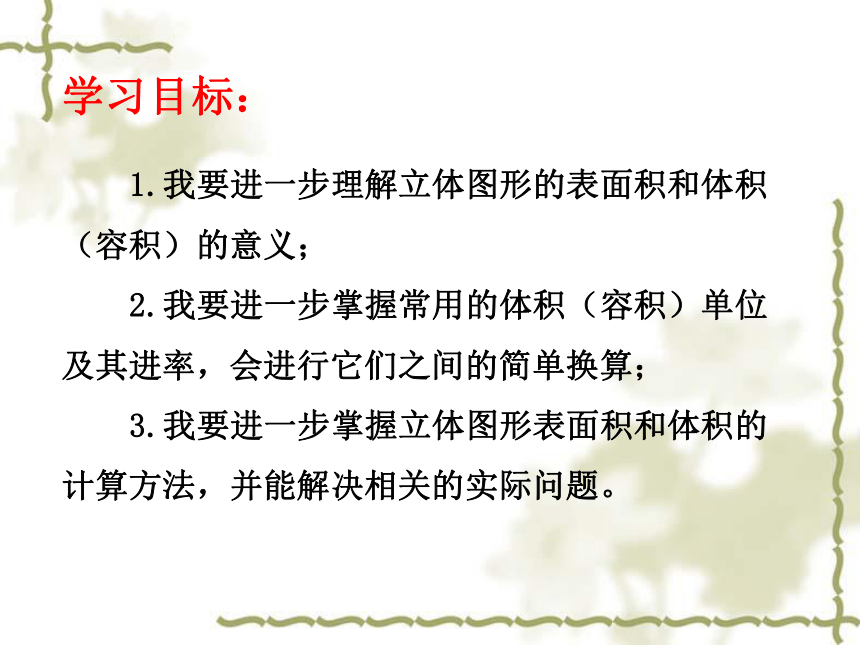 学习目标：

1.我要进一步理解立体图形的表面积和体积（容积）的意义；

2.我要进一步掌握常用的体积（容积）单位及其进率，会进行它们之间的简单换算；

3.我要进一步掌握立体图形表面积和体积的计算方法，并能解决相关的实际问题。